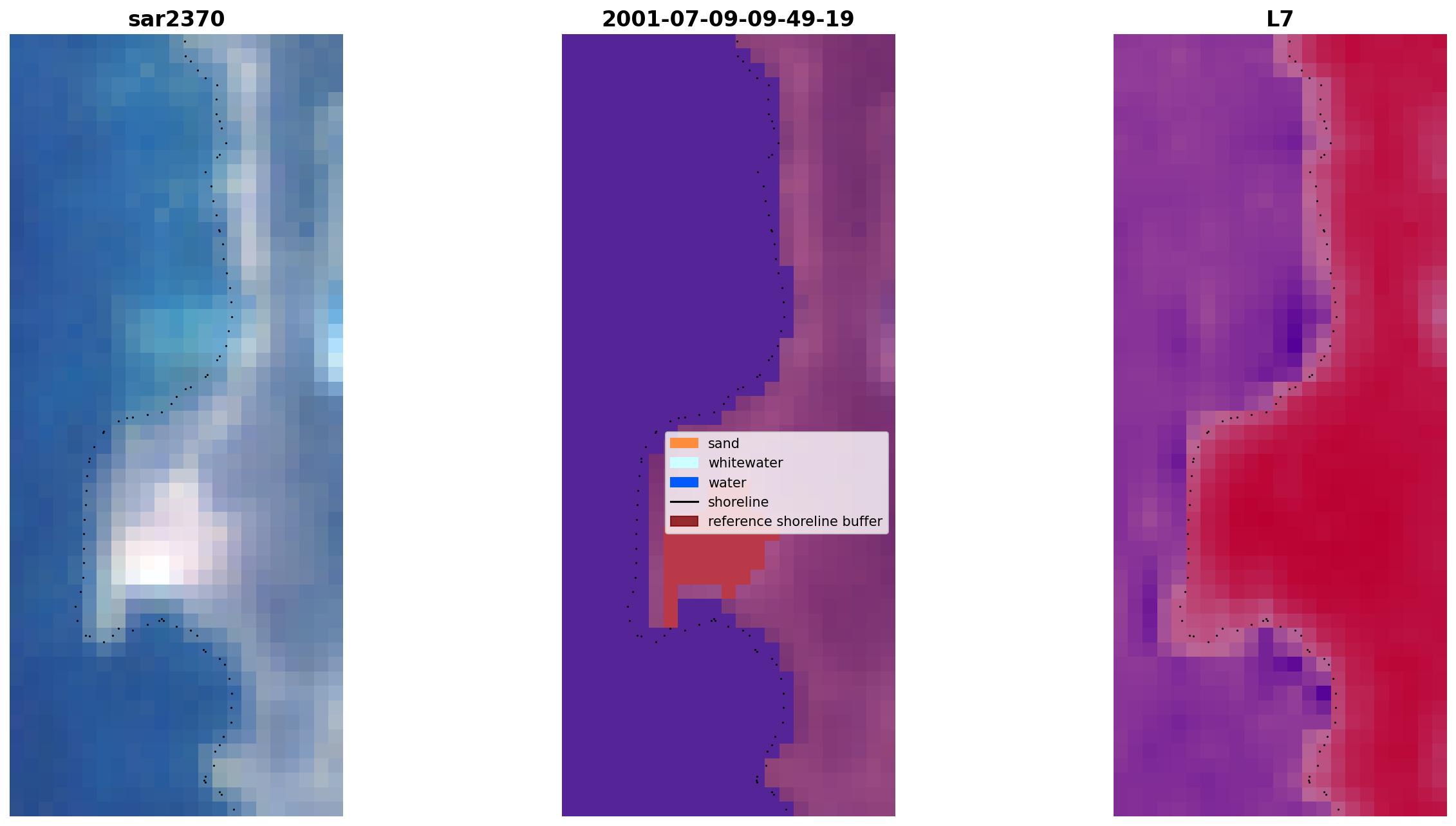 sar2370

2001-07-09-09-49-19

sand
whitewater
water
shoreline
reference shoreline buffer

L7